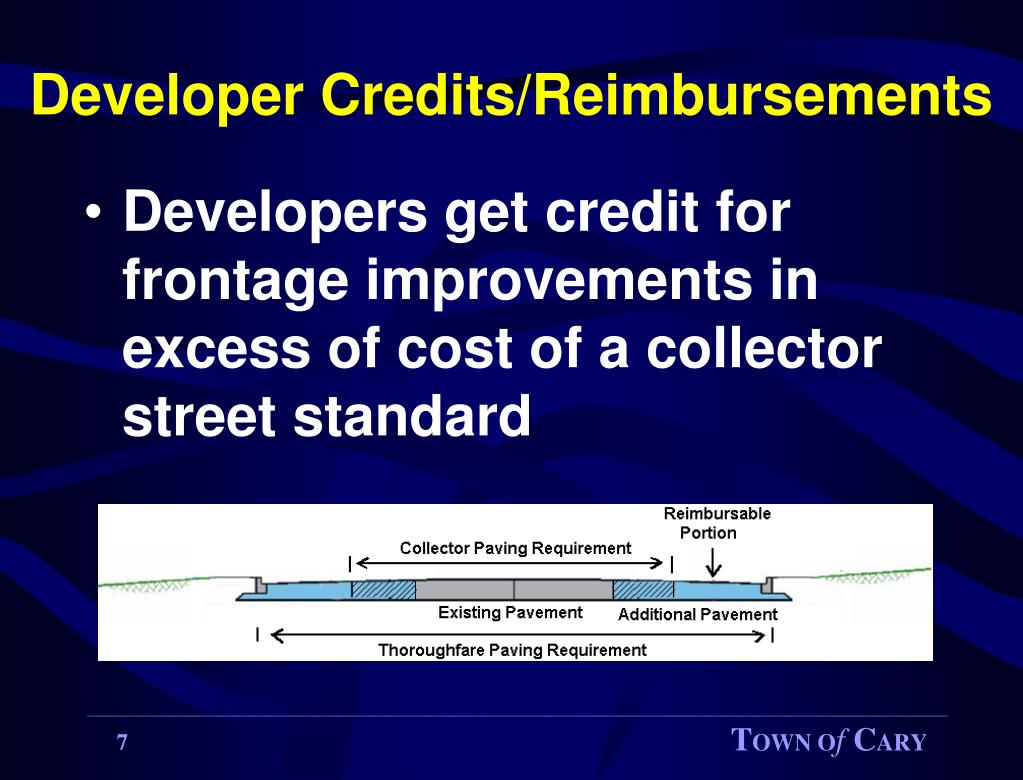 Developer Credits/Reimbursements

• Developers get credit for frontage improvements in excess of cost of a collector street standard

Reimbursable Portion

Collector Paving Requirement

Existing Pavement

Additional Pavement

Thoroughfare Paving Requirement

7

TOWN of CARY